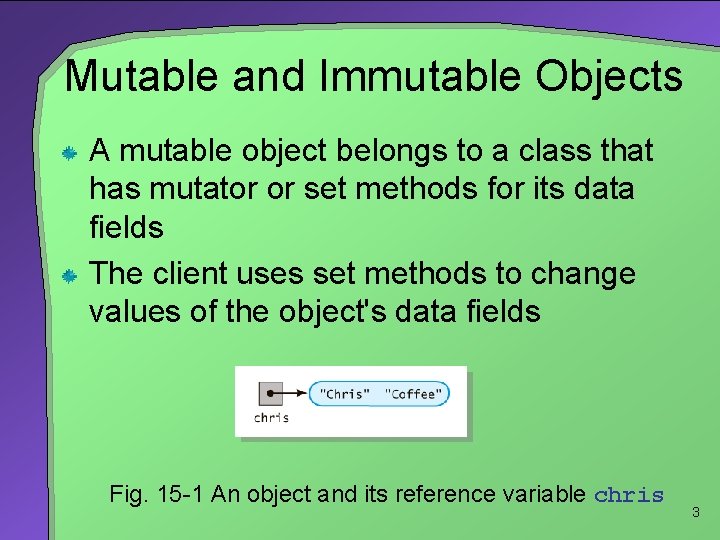 Mutable and Immutable Objects

A mutable object belongs to a class that has mutator or set methods for its data fields

The client uses set methods to change values of the object's data fields

"Chris" "Coffee"

chris

Fig. 15-1 An object and its reference variable chris

3